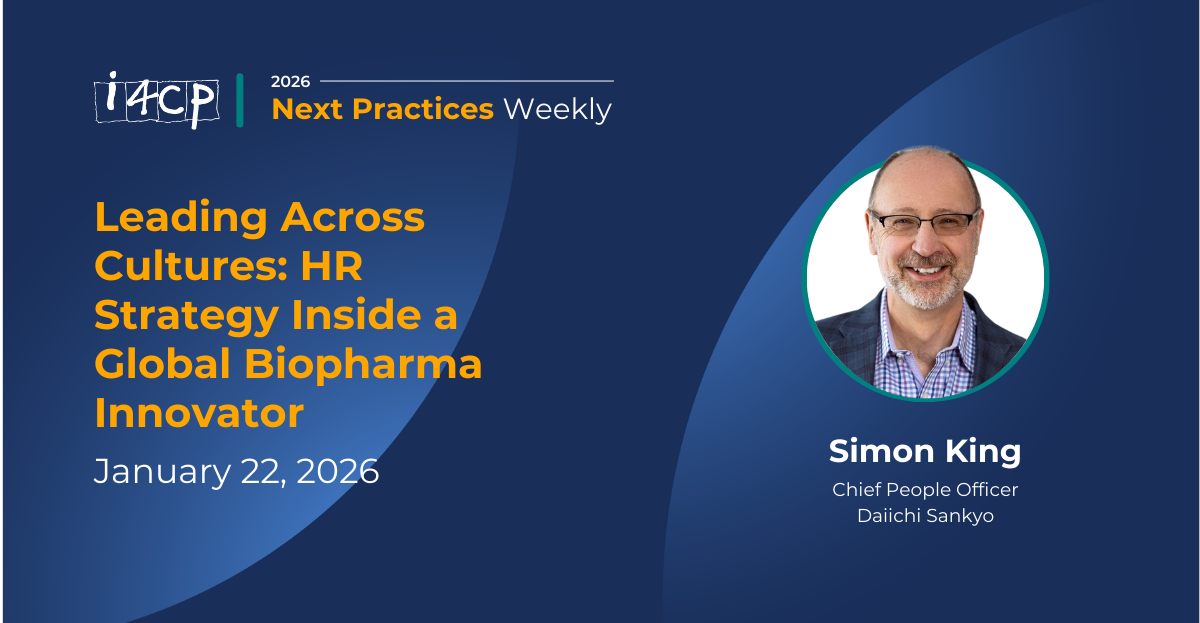 i4cp

2026
Next Practices Weekly

Leading Across Cultures: HR Strategy Inside a Global Biopharma Innovator

January 22, 2026

Simon King
Chief People Officer
Daiichi Sankyo